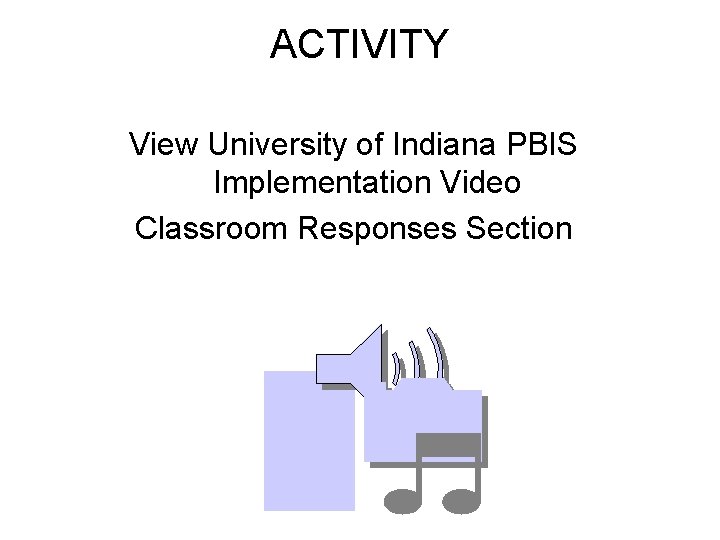 ACTIVITY

View University of Indiana PBIS Implementation Video

Classroom Responses Section